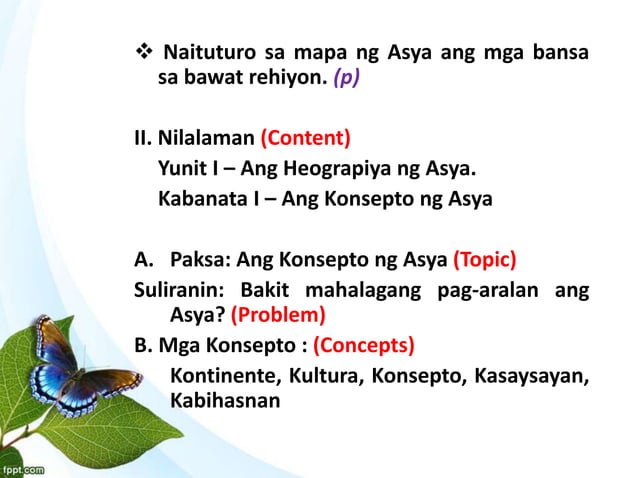 ❖ Naituturo sa mapa ng Asya ang mga bansa sa bawat rehiyon. (p)

II. Nilalaman (Content)

Yunit I – Ang Heograpiya ng Asya.

Kabanata I – Ang Konsepto ng Asya

A. Paksa: Ang Konsepto ng Asya (Topic)

Suliranin: Bakit mahalagang pag-aralan ang Asya? (Problem)

B. Mga Konsepto : (Concepts)

Kontinente, Kultura, Konsepto, Kasaysayan, Kabihasnan

fppt.com